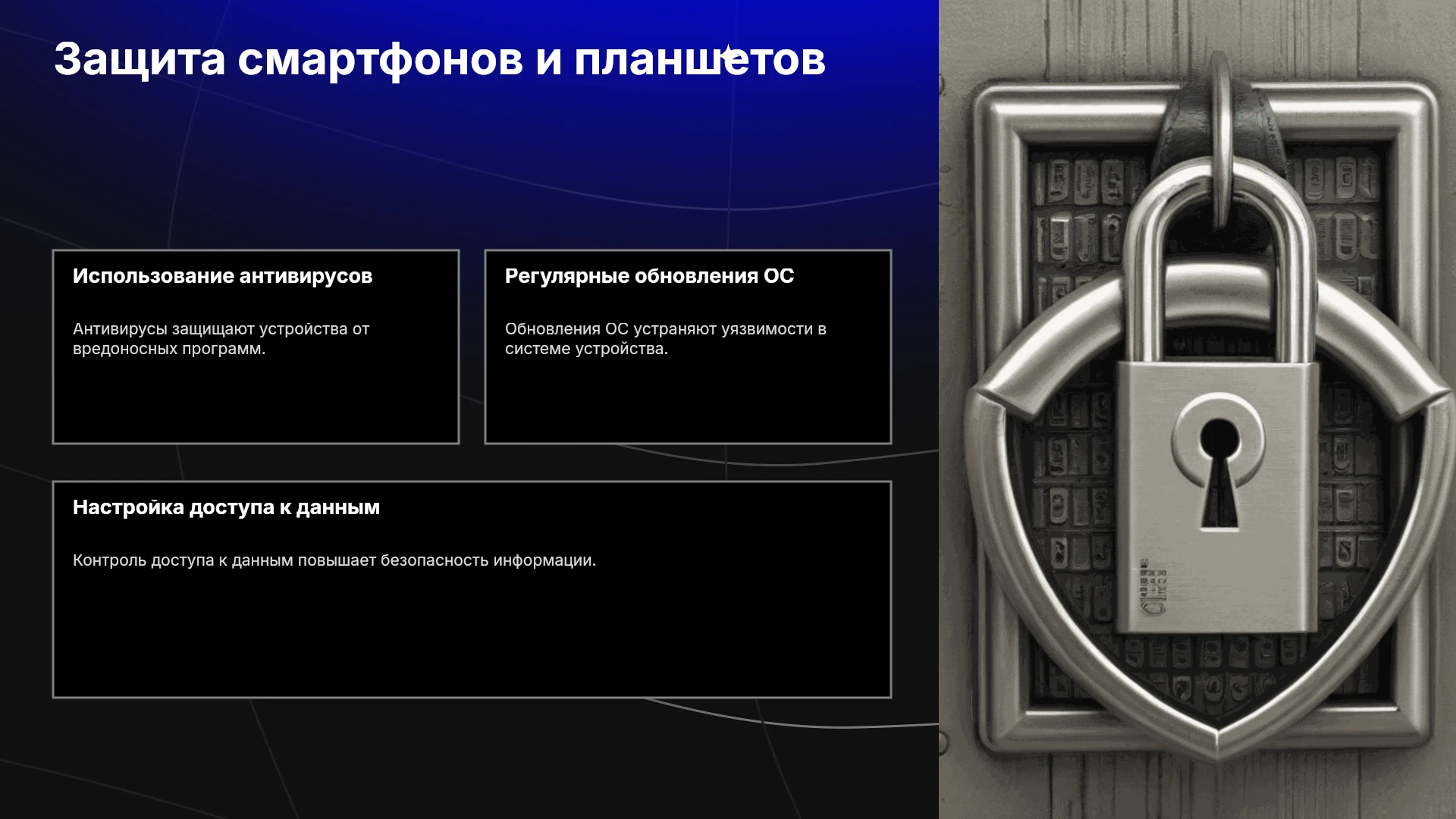 Защита смартфонов и планшетов

Использование антивирусов

Антивирусы защищают устройства от вредоносных программ.

Регулярные обновления ОС

Обновления ОС устраняют уязвимости в системе устройства.

Настройка доступа к данным

Контроль доступа к данным повышает безопасность информации.